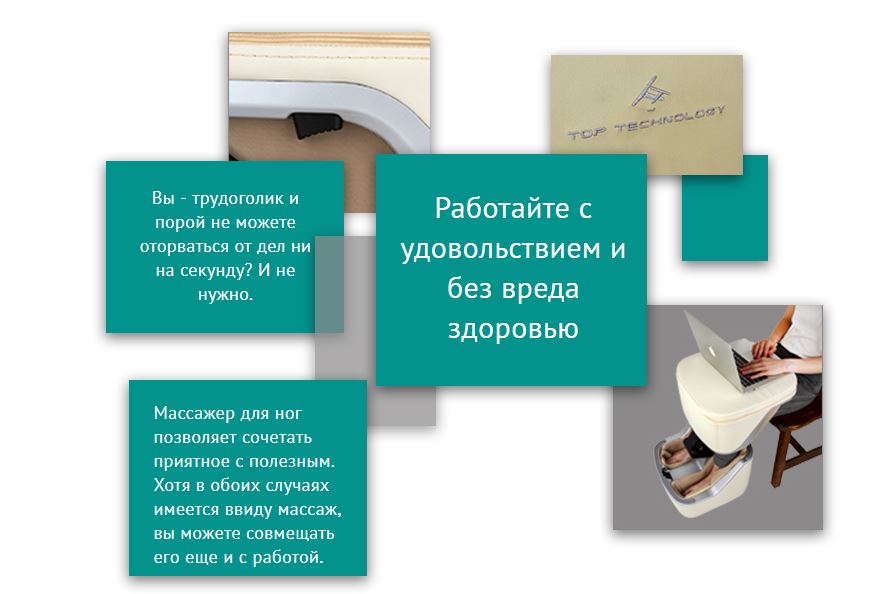 TOP TECHNOLOGY

Вы - трудоголик и порой не можете оторваться от дел ни на секунду? И не нужно.

Работайте с удовольствием и без вреда здоровью

Массажер для ног позволяет сочетать приятное с полезным. Хотя в обоих случаях имеется ввиду массаж, вы можете совмещать его еще и с работой.